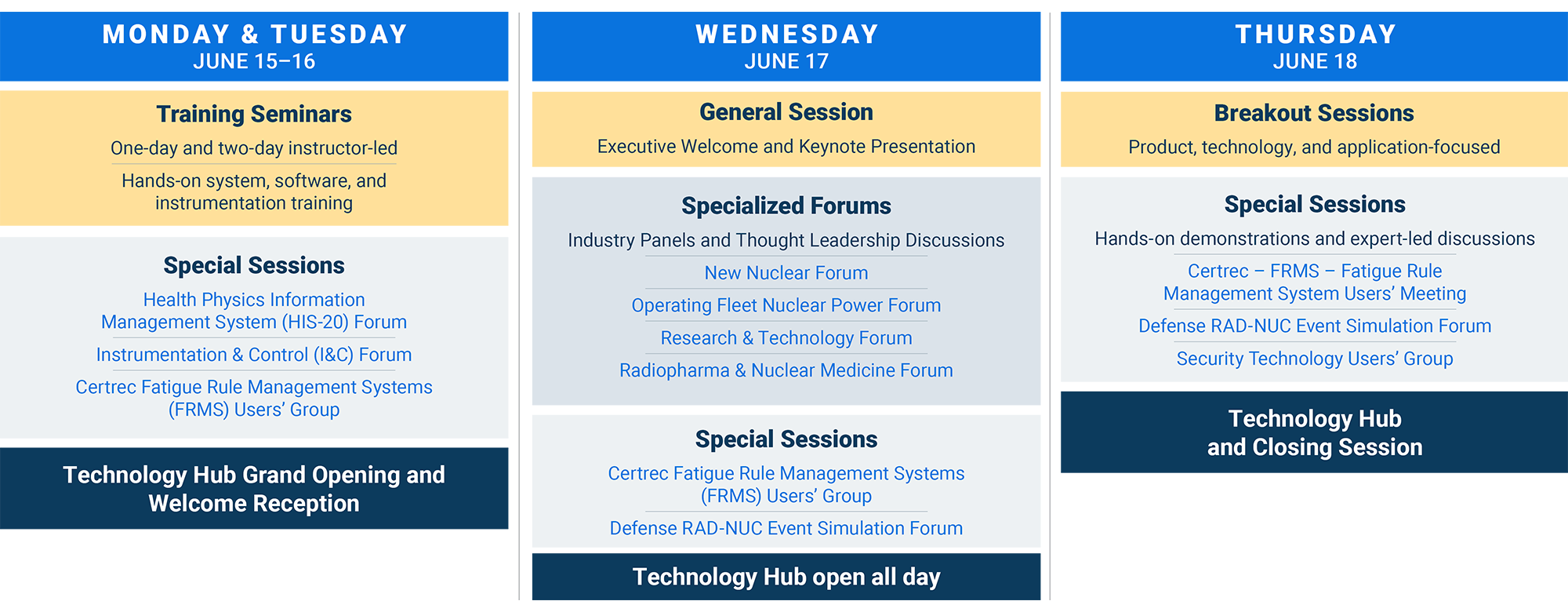 MONDAY & TUESDAY
JUNE 15–16

Training Seminars

One-day and two-day instructor-led

Hands-on system, software, and instrumentation training

Special Sessions

Health Physics Information Management System (HIS-20) Forum

Instrumentation & Control (I&C) Forum

Certrec Fatigue Rule Management Systems (FRMS) Users' Group

Technology Hub Grand Opening and Welcome Reception

WEDNESDAY
JUNE 17

General Session

Executive Welcome and Keynote Presentation

Specialized Forums

Industry Panels and Thought Leadership Discussions

New Nuclear Forum

Operating Fleet Nuclear Power Forum

Research & Technology Forum

Radiopharma & Nuclear Medicine Forum

Special Sessions

Certrec Fatigue Rule Management Systems (FRMS) Users' Group

Defense RAD-NUC Event Simulation Forum

Technology Hub open all day

THURSDAY
JUNE 18

Breakout Sessions

Product, technology, and application-focused

Special Sessions

Hands-on demonstrations and expert-led discussions

Certrec – FRMS – Fatigue Rule Management System Users' Meeting

Defense RAD-NUC Event Simulation Forum

Security Technology Users' Group

Technology Hub and Closing Session